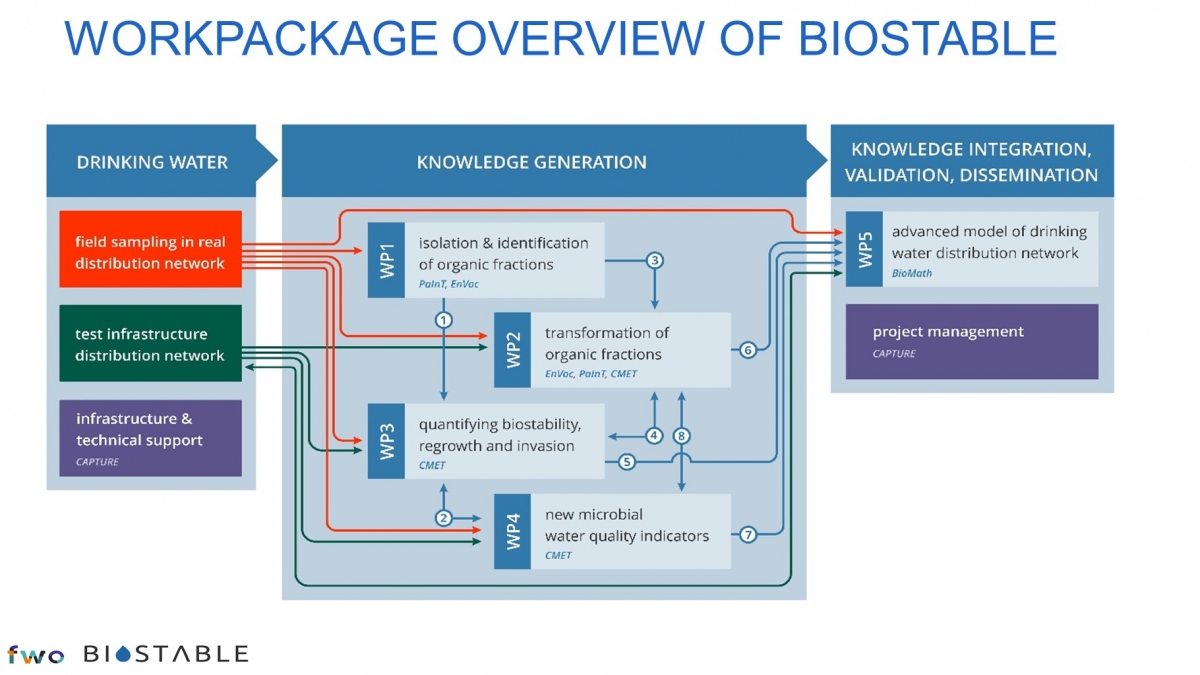 WORKPACKAGE OVERVIEW OF BIOSTABLE

DRINKING WATER

field sampling in real distribution network

test infrastructure distribution network

infrastructure & technical support
CAPTURE

KNOWLEDGE GENERATION

WP1 isolation & identification of organic fractions
PaInT, EnVoc

WP2 transformation of organic fractions
EnVoc, PaInT, CMET

WP3 quantifying biostability, regrowth and invasion
CMET

WP4 new microbial water quality indicators
CMET

1 2 3 4 5 6 7 8

KNOWLEDGE INTEGRATION, VALIDATION, DISSEMINATION

WP5 advanced model of drinking water distribution network
BioMath

project management
CAPTURE

fwo BIOSTABLE